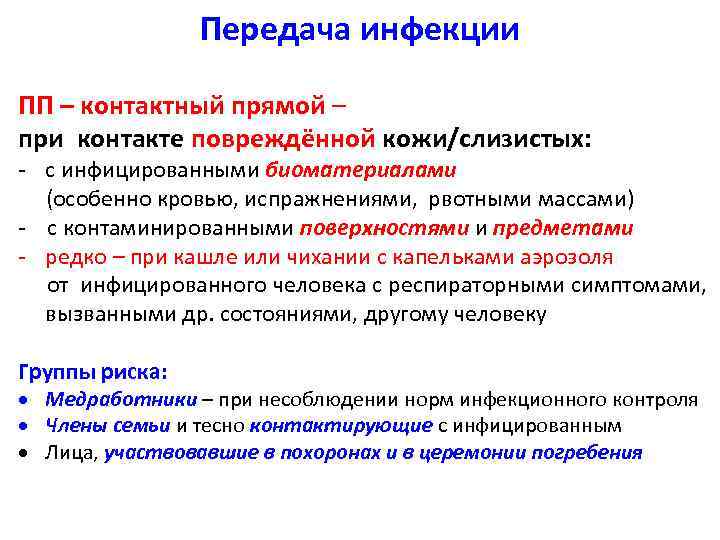 Передача инфекции

ПП – контактный прямой –
при контакте повреждённой кожи/слизистых:
- с инфицированными биоматериалами (особенно кровью, испражнениями, рвотными массами)
- с контаминированными поверхностями и предметами
- редко – при кашле или чихании с капельками аэрозоля от инфицированного человека с респираторными симптомами, вызванными др. состояниями, другому человеку

Группы риска:
• Медработники – при несоблюдении норм инфекционного контроля
• Члены семьи и тесно контактирующие с инфицированным
• Лица, участвовавшие в похоронах и в церемонии погребения